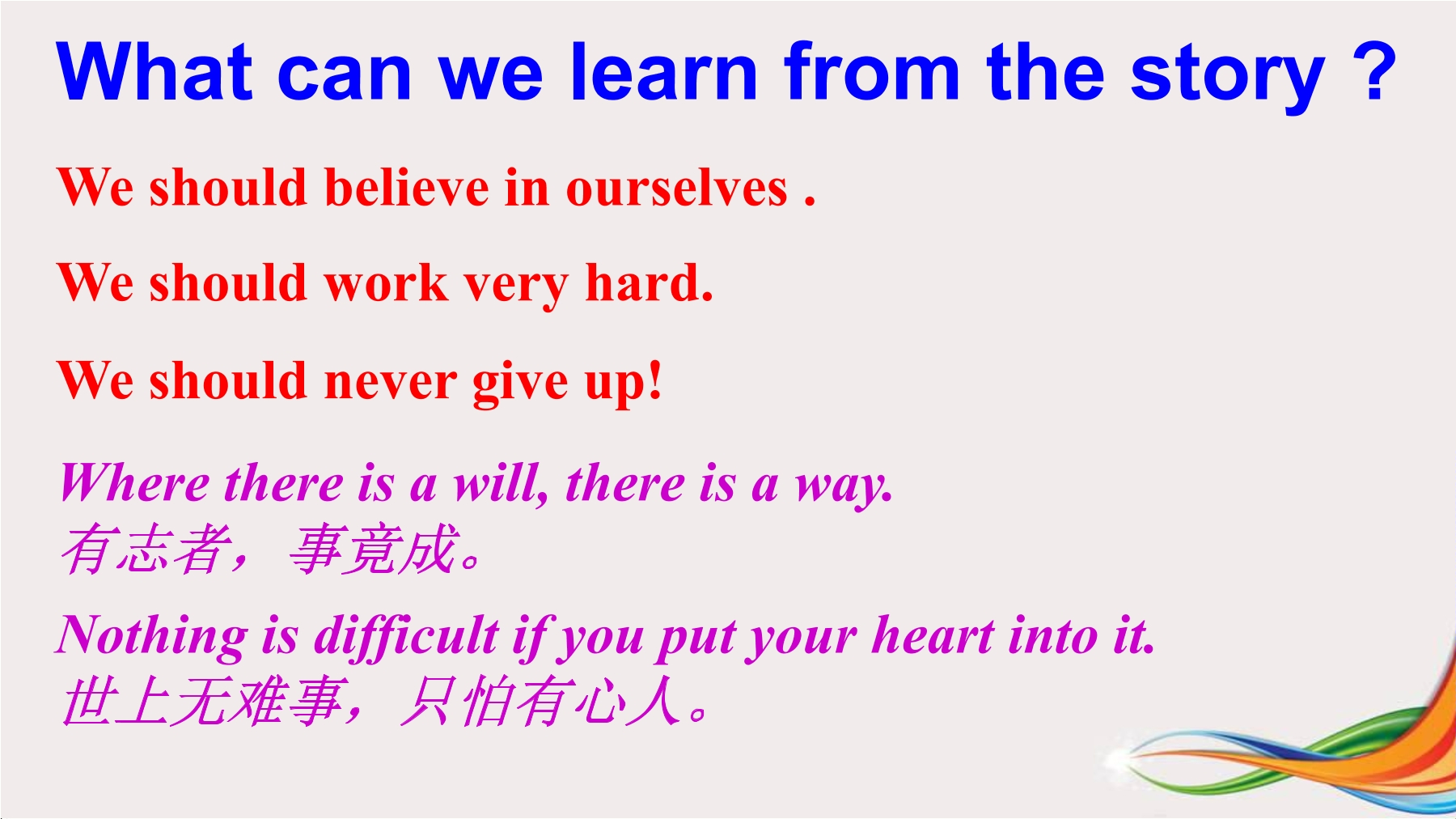 What can we learn from the story ?

We should believe in ourselves .

We should work very hard.

We should never give up!

Where there is a will, there is a way.
有志者，事竟成。

Nothing is difficult if you put your heart into it.
世上无难事，只怕有心人。